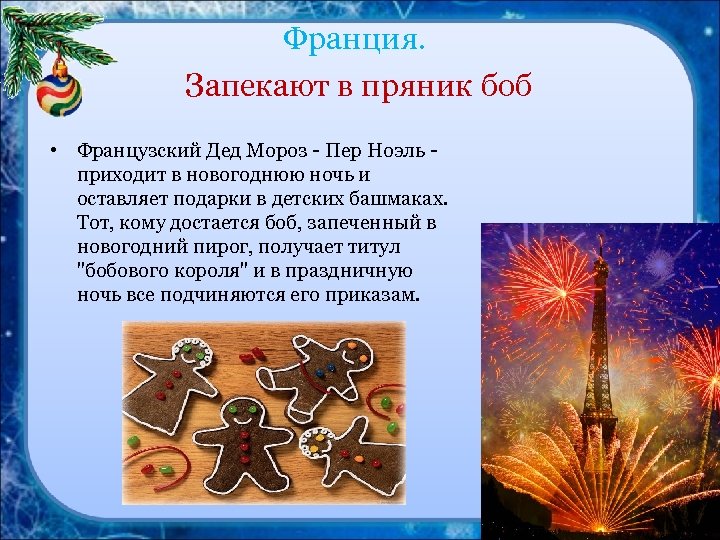 Франция.

Запекают в пряник боб

• Французский Дед Мороз - Пер Ноэль - приходит в новогоднюю ночь и оставляет подарки в детских башмаках. Тот, кому достается боб, запеченный в новогодний пирог, получает титул "бобового короля" и в праздничную ночь все подчиняются его приказам.